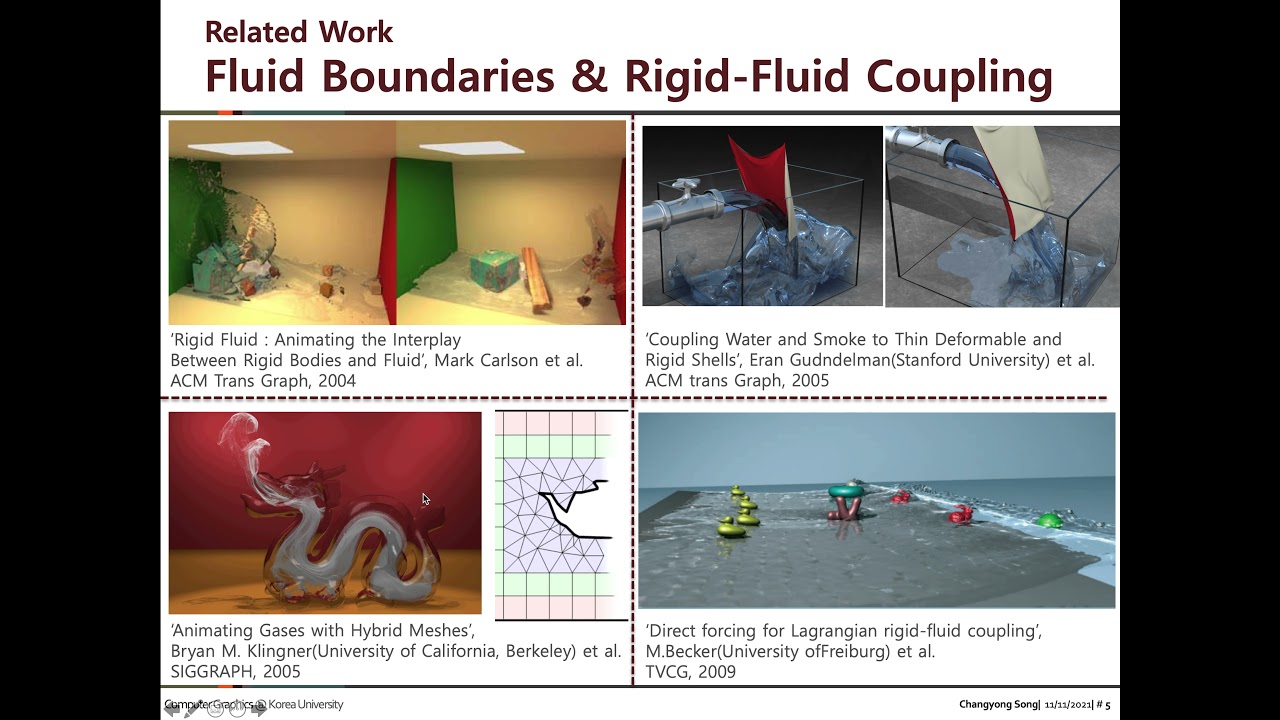 Related Work
Fluid Boundaries & Rigid-Fluid Coupling

'Rigid Fluid : Animating the Interplay Between Rigid Bodies and Fluid', Mark Carlson et al. ACM Trans Graph, 2004

'Coupling Water and Smoke to Thin Deformable and Rigid Shells', Eran Gudndelman(Stanford University) et al. ACM trans Graph, 2005

'Animating Gases with Hybrid Meshes', Bryan M. Klingner(University of California, Berkeley) et al. SIGGRAPH, 2005

'Direct forcing for Lagrangian rigid-fluid coupling', M.Becker(University ofFreiburg) et al. TVCG, 2009

Computer Graphics @ Korea University

Changyong Song| 11/11/2021| # 5